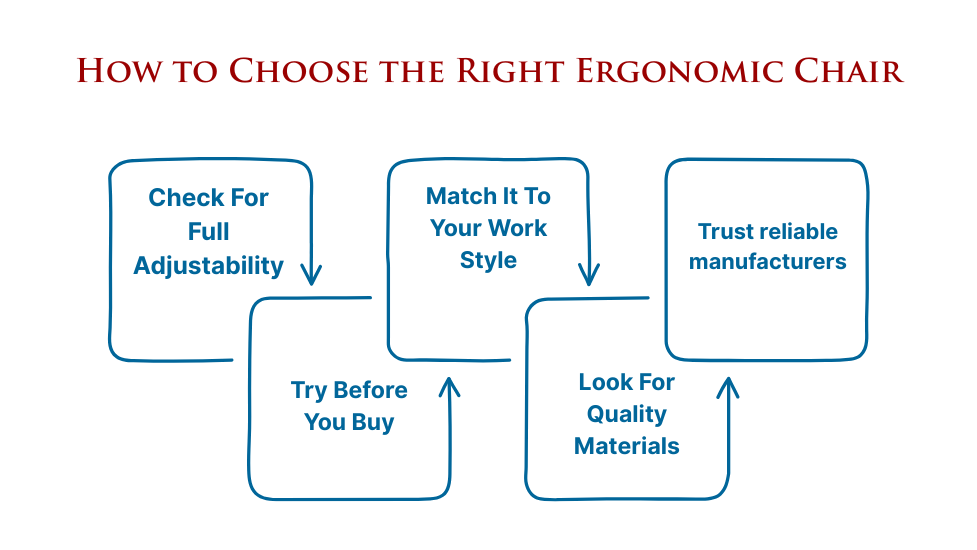 How to Choose the Right Ergonomic Chair

Check For Full Adjustability

Try Before You Buy

Match It To Your Work Style

Look For Quality Materials

Trust reliable manufacturers